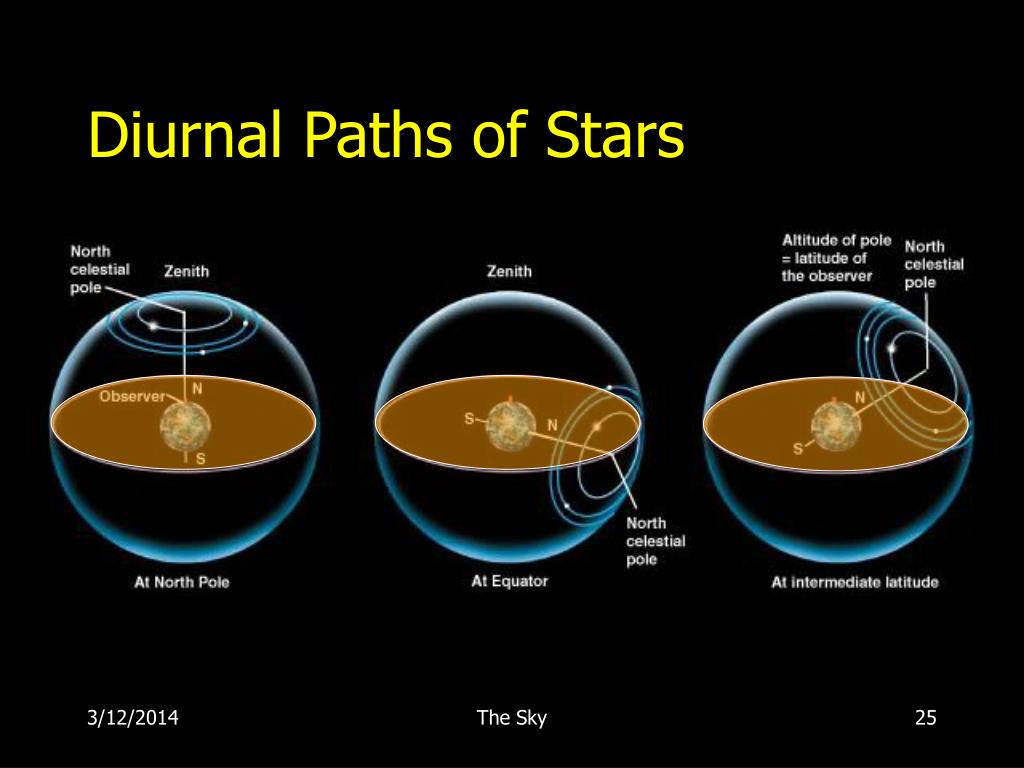 Diurnal Paths of Stars

North celestial pole

Zenith

Observer

N

S

At North Pole

Zenith

S

N

North celestial pole

At Equator

Altitude of pole = latitude of the observer

North celestial pole

N

S

At intermediate latitude

3/12/2014

The Sky

25